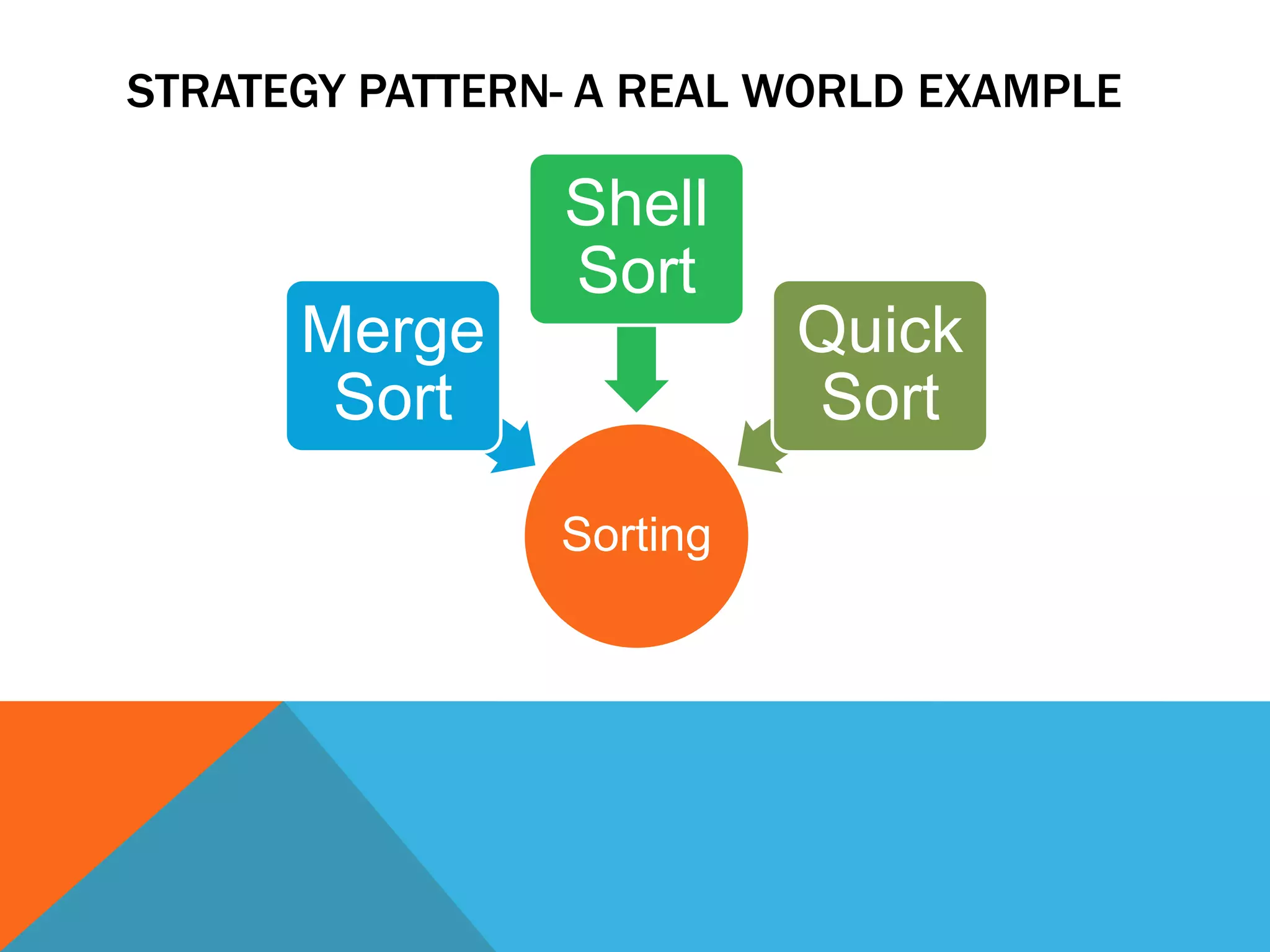 STRATEGY PATTERN- A REAL WORLD EXAMPLE

Shell Sort

Merge Sort

Quick Sort

Sorting